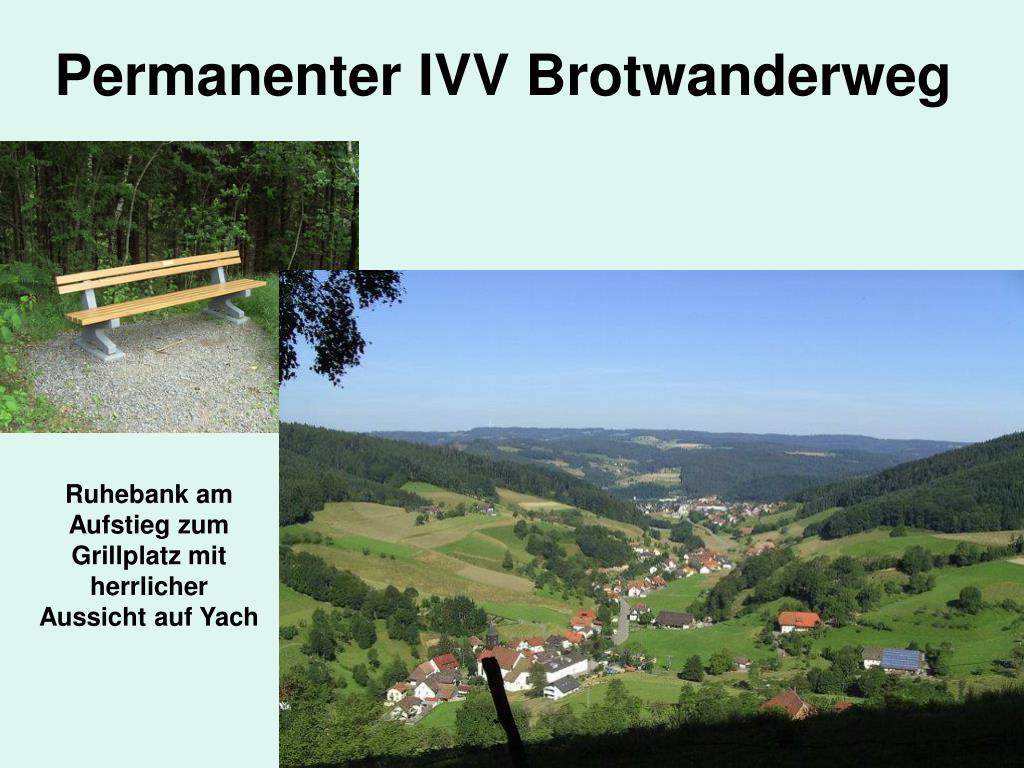 Permanenter IVV Brotwanderweg

Ruhebank am Aufstieg zum Grillplatz mit herrlicher Aussicht auf Yach